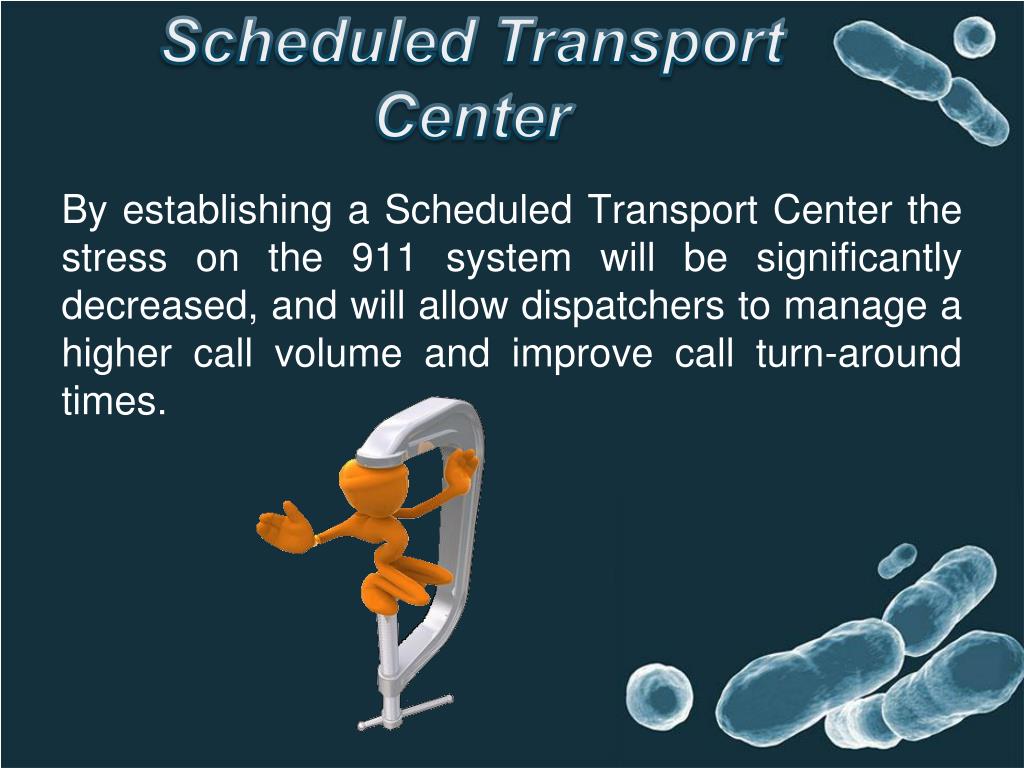 Scheduled Transport Center

By establishing a Scheduled Transport Center the stress on the 911 system will be significantly decreased, and will allow dispatchers to manage a higher call volume and improve call turn-around times.